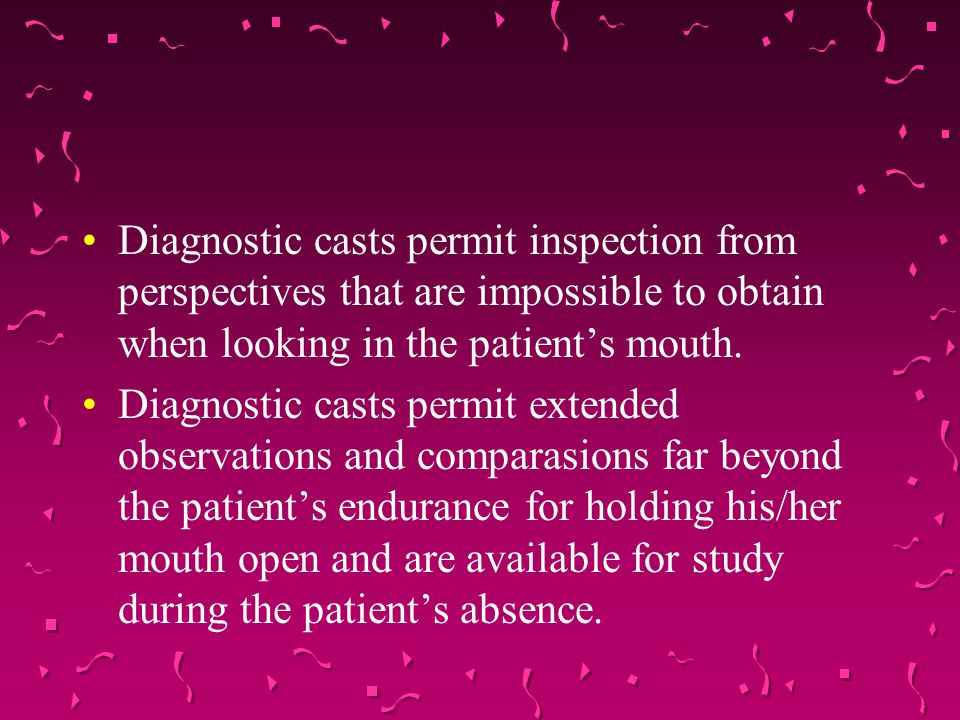 • Diagnostic casts permit inspection from perspectives that are impossible to obtain when looking in the patient’s mouth.
• Diagnostic casts permit extended observations and comparasions far beyond the patient’s endurance for holding his/her mouth open and are available for study during the patient’s absence.